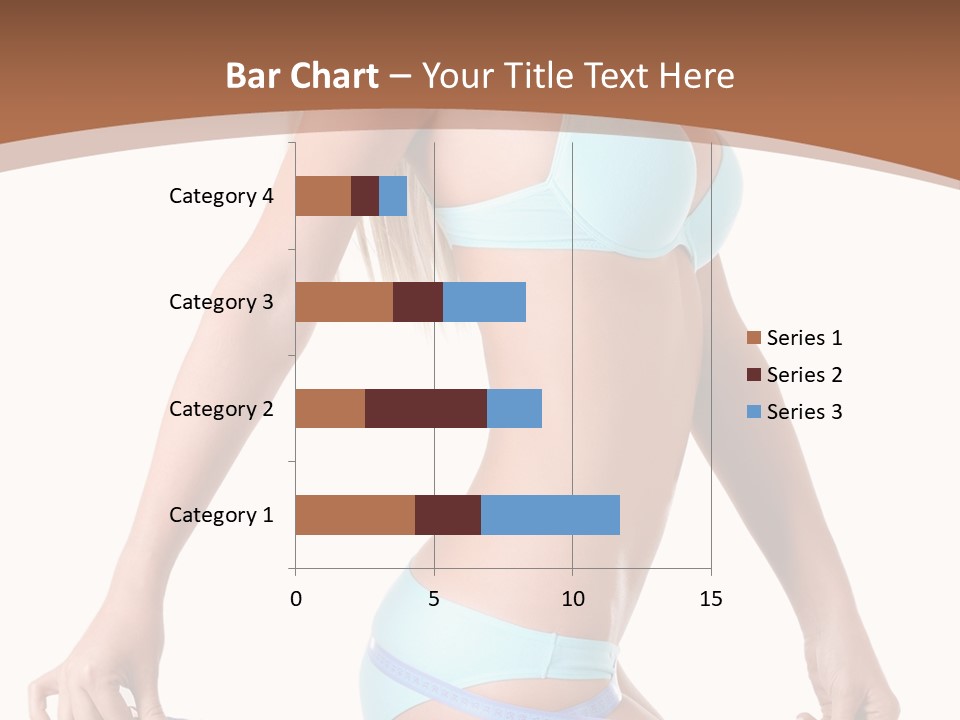 Bar Chart – Your Title Text Here

Category 4
Category 3
Category 2
Category 1

0
5
10
15

Series 1
Series 2
Series 3